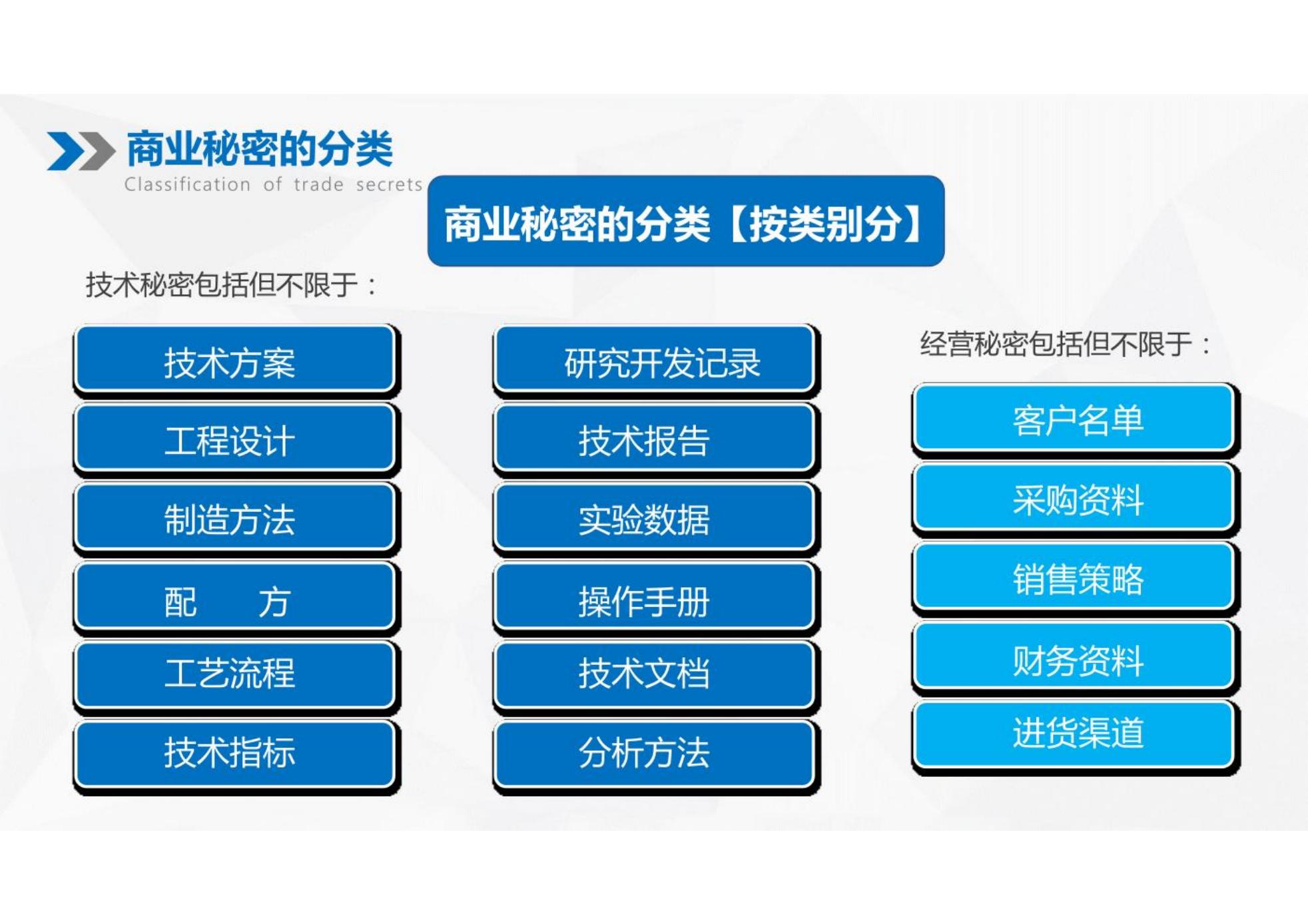 商业秘密的分类
Classification of trade secrets

商业秘密的分类【按类别分】

技术秘密包括但不限于：

技术方案
工程设计
制造方法
配　　方
工艺流程
技术指标

研究开发记录
技术报告
实验数据
操作手册
技术文档
分析方法

经营秘密包括但不限于：

客户名单
采购资料
销售策略
财务资料
进货渠道